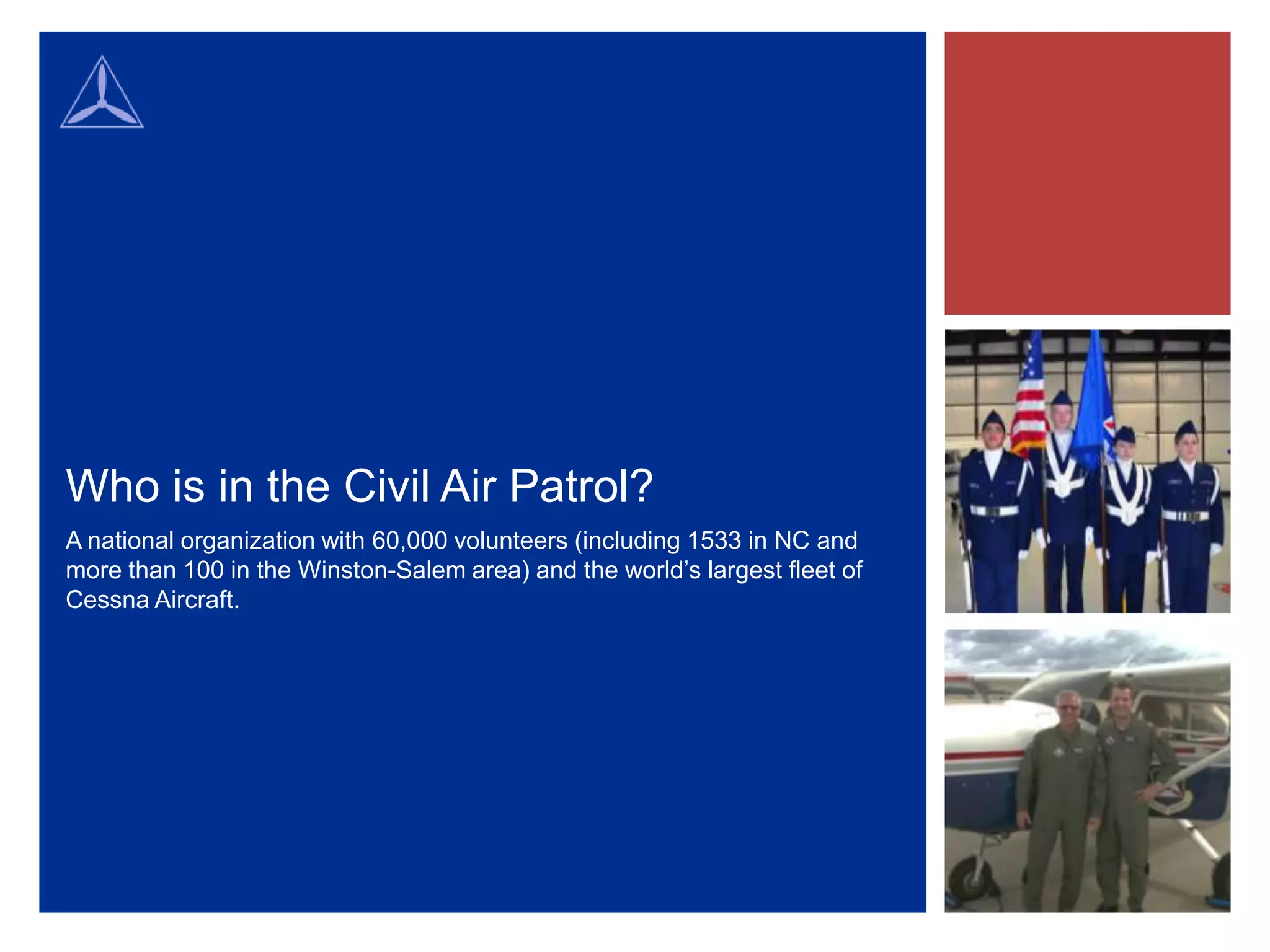 Who is in the Civil Air Patrol?

A national organization with 60,000 volunteers (including 1533 in NC and more than 100 in the Winston-Salem area) and the world’s largest fleet of Cessna Aircraft.